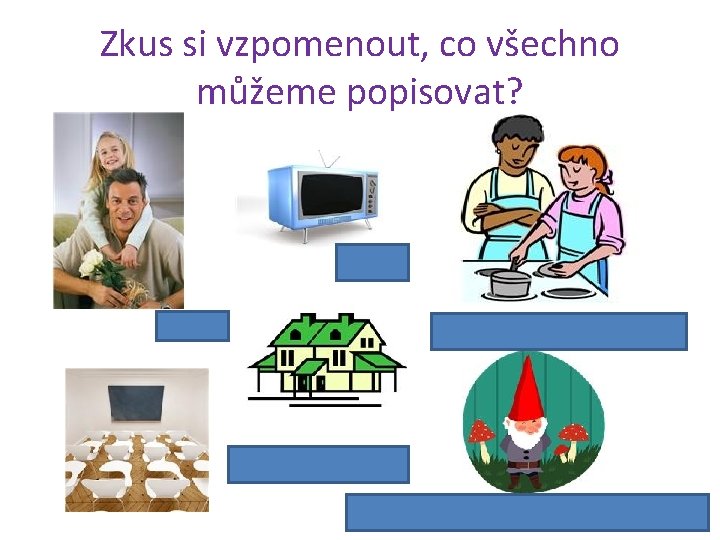 Zkus si vzpomenout, co všechno můžeme popisovat?